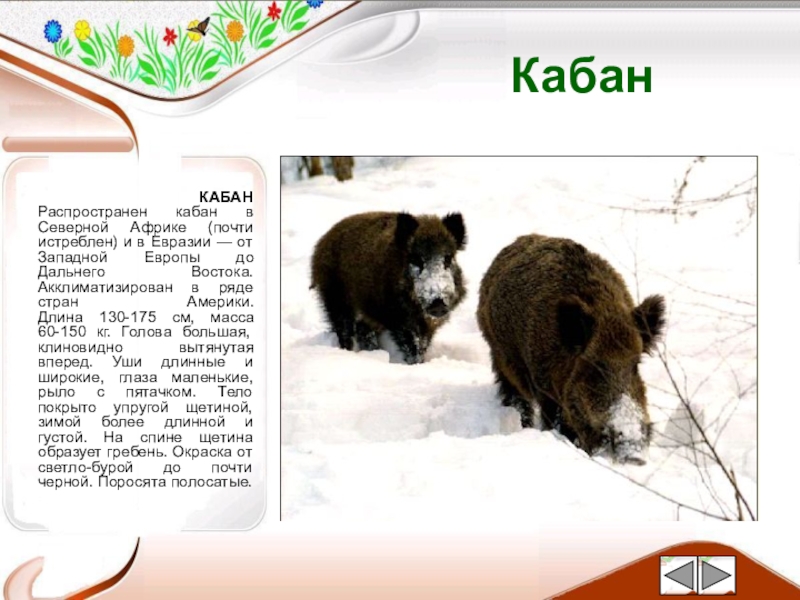 Кабан

КАБАН
Распространен кабан в Северной Африке (почти истреблен) и в Евразии — от Западной Европы до Дальнего Востока. Акклиматизирован в ряде стран Америки. Длина 130-175 см, масса 60-150 кг. Голова большая, клиновидно вытянутая вперед. Уши длинные и широкие, глаза маленькие, рыло с пятачком. Тело покрыто упругой щетиной, зимой более длинной и густой. На спине щетина образует гребень. Окраска от светло-бурой до почти черной. Поросята полосатые.